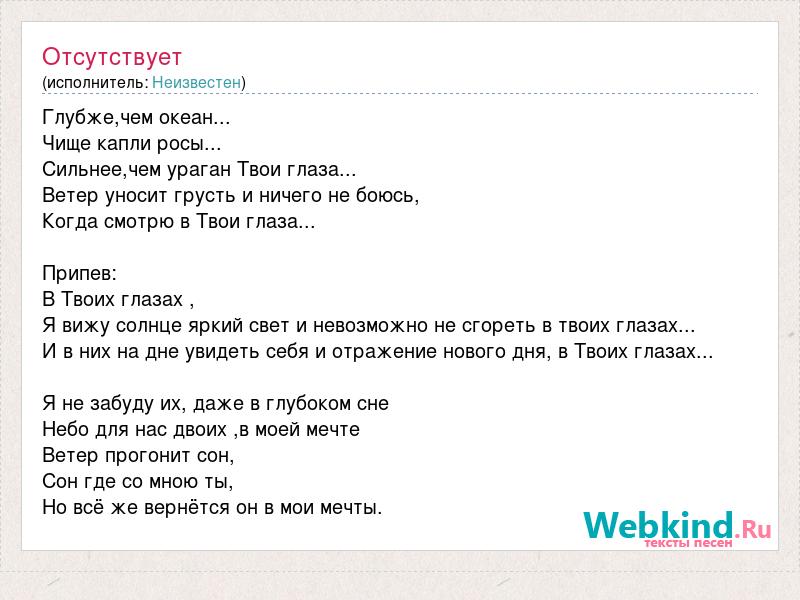 Отсутствует
(исполнитель: Неизвестен)

Глубже,чем океан...
Чище капли росы...
Сильнее,чем ураган Твои глаза...
Ветер уносит грусть и ничего не боюсь,
Когда смотрю в Твои глаза...

Припев:
В Твоих глазах ,
Я вижу солнце яркий свет и невозможно не сгореть в твоих глазах...
И в них на дне увидеть себя и отражение нового дня, в Твоих глазах...

Я не забуду их, даже в глубоком сне
Небо для нас двоих ,в моей мечте
Ветер прогонит сон,
Сон где со мною ты,
Но всё же вернётся он в мои мечты.

Webkind.Ru
тексты песен